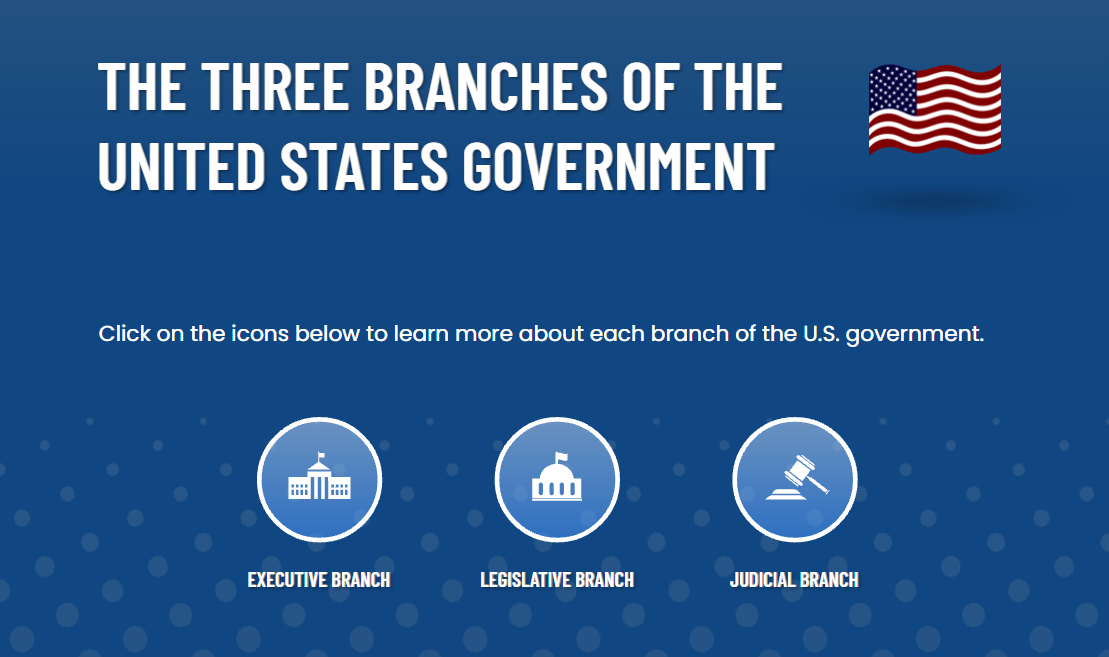 THE THREE BRANCHES OF THE UNITED STATES GOVERNMENT

Click on the icons below to learn more about each branch of the U.S. government.

EXECUTIVE BRANCH

LEGISLATIVE BRANCH

JUDICIAL BRANCH